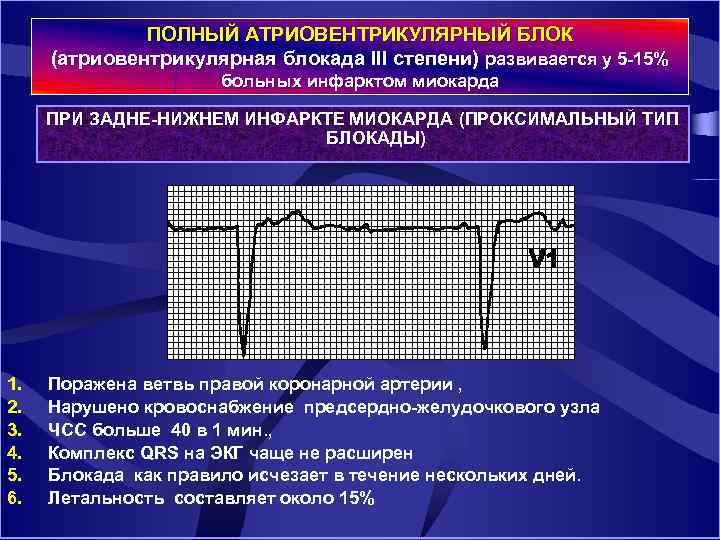 ПОЛНЫЙ АТРИОВЕНТРИКУЛЯРНЫЙ БЛОК
(атриовентрикулярная блокада III степени) развивается у 5-15% больных инфарктом миокарда

ПРИ ЗАДНЕ-НИЖНЕМ ИНФАРКТЕ МИОКАРДА (ПРОКСИМАЛЬНЫЙ ТИП БЛОКАДЫ)

V1

1. Поражена ветвь правой коронарной артерии ,
2. Нарушено кровоснабжение предсердно-желудочкового узла
3. ЧСС больше 40 в 1 мин.,
4. Комплекс QRS на ЭКГ чаще не расширен
5. Блокада как правило исчезает в течение нескольких дней.
6. Летальность составляет около 15%